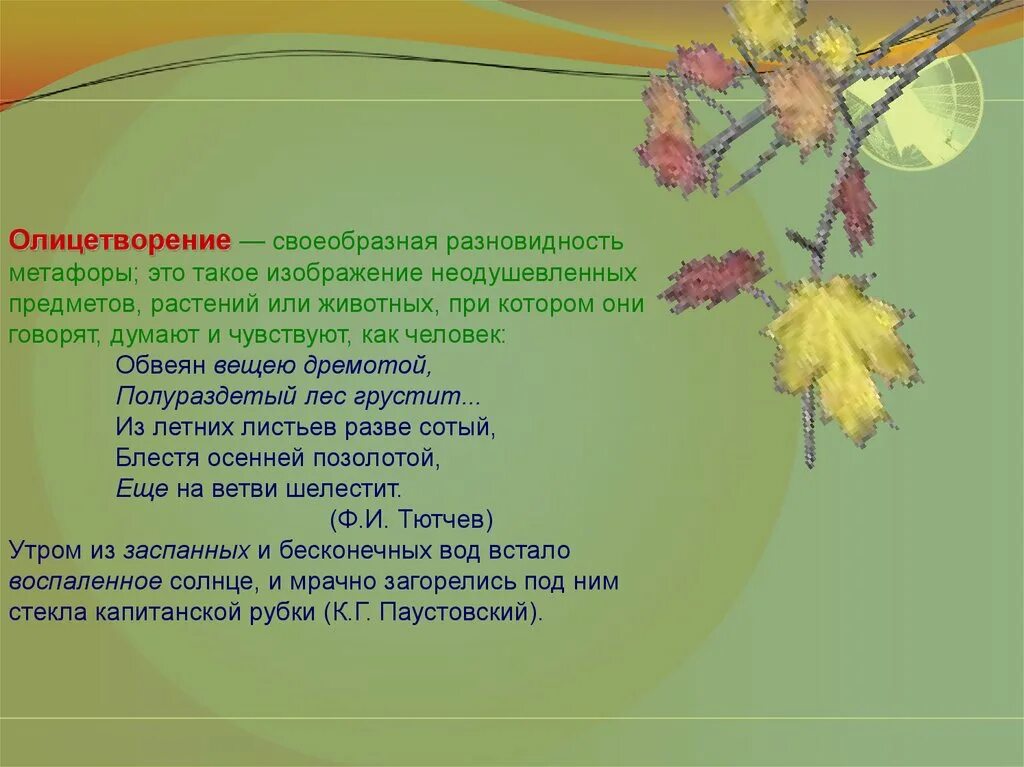 Олицетворение — своеобразная разновидность метафоры; это такое изображение неодушевленных предметов, растений или животных, при котором они говорят, думают и чувствуют, как человек:

Обвеян вещею дремотой,
Полураздетый лес грустит...
Из летних листьев разве сотый,
Блестя осенней позолотой,
Еще на ветви шелестит.
(Ф.И. Тютчев)

Утром из заспанных и бесконечных вод встало воспаленное солнце, и мрачно загорелись под ним стекла капитанской рубки (К.Г. Паустовский).